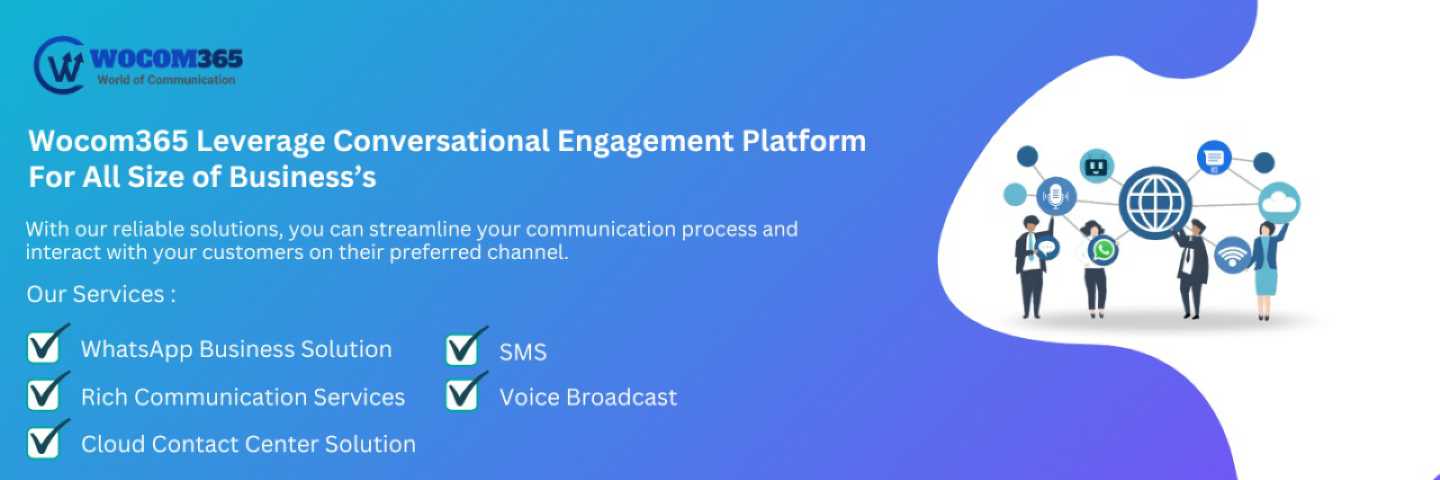 WOCOM365
World of Communication

Wocom365 Leverage Conversational Engagement Platform For All Size of Business's

With our reliable solutions, you can streamline your communication process and interact with your customers on their preferred channel.

Our Services :

WhatsApp Business Solution

Rich Communication Services

Cloud Contact Center Solution

SMS

Voice Broadcast